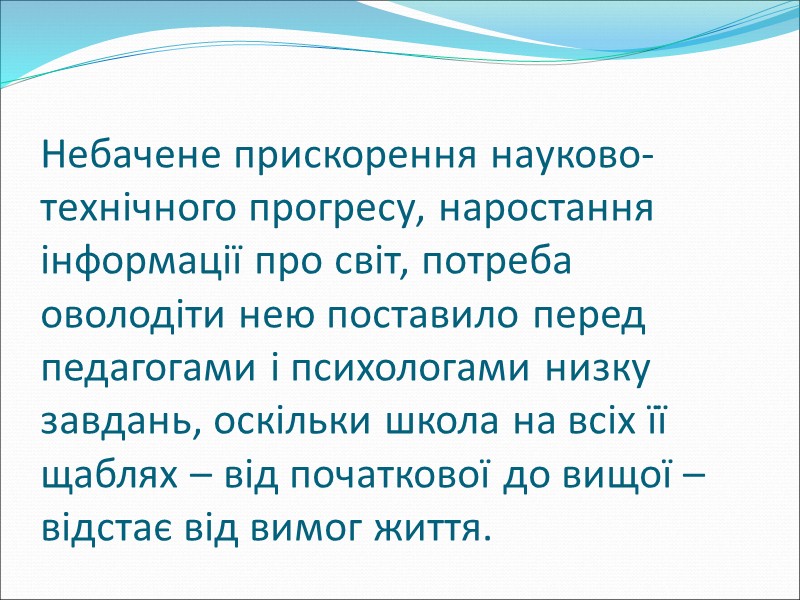 Небачене прискорення науково-технічного прогресу, наростання інформації про світ, потреба оволодіти нею поставило перед педагогами і психологами низку завдань, оскільки школа на всіх її щаблях – від початкової до вищої – відстає від вимог життя.